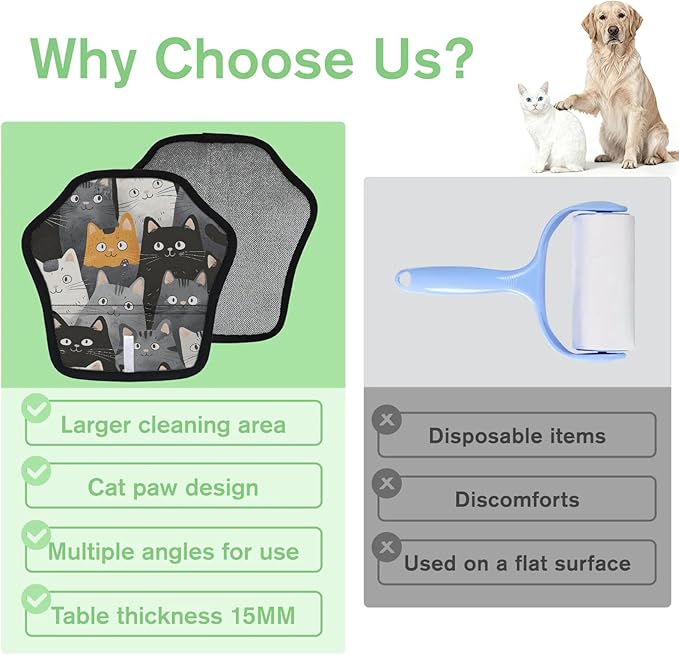 Why Choose Us?

Larger cleaning area

Cat paw design

Multiple angles for use

Table thickness 15MM

Disposable items

Discomforts

Used on a flat surface